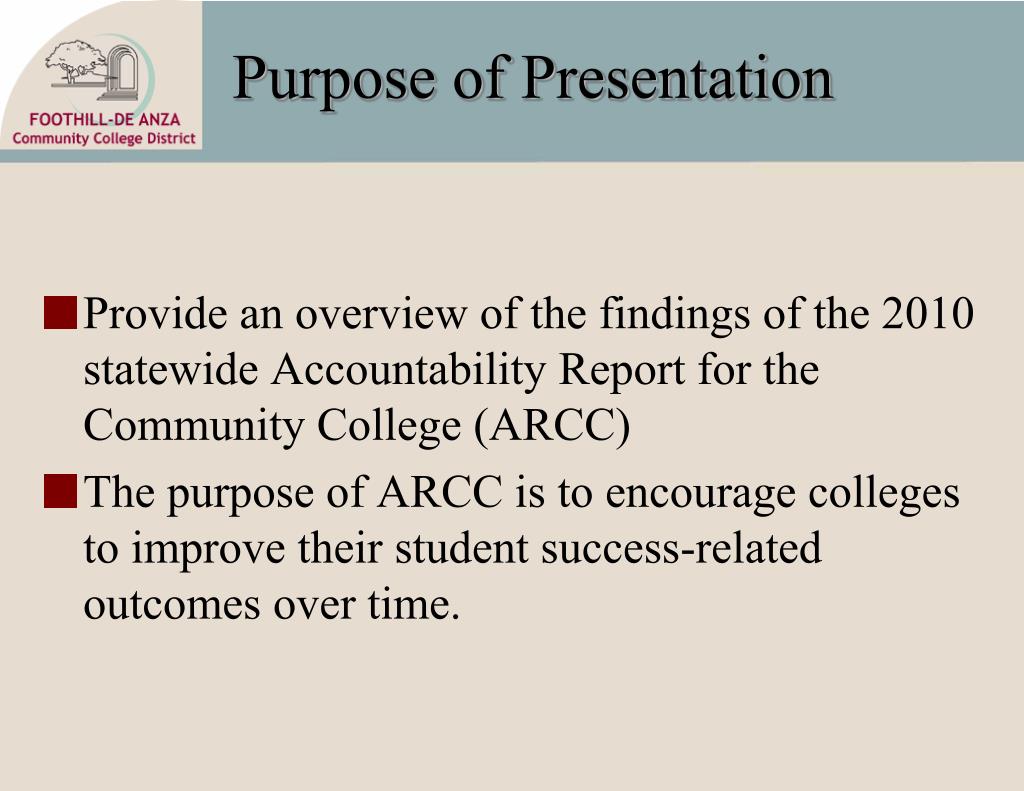 FOOTHILL-DE ANZA
Community College District

Purpose of Presentation

Provide an overview of the findings of the 2010 statewide Accountability Report for the Community College (ARCC)

The purpose of ARCC is to encourage colleges to improve their student success-related outcomes over time.